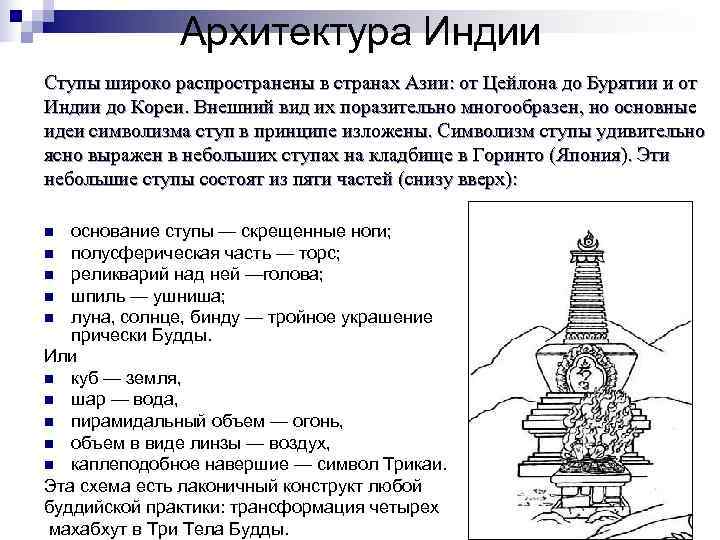 Архитектура Индии

Ступы широко распространены в странах Азии: от Цейлона до Бурятии и от Индии до Кореи. Внешний вид их поразительно многообразен, но основные идеи символизма ступ в принципе изложены. Символизм ступы удивительно ясно выражен в небольших ступах на кладбище в Горинто (Япония). Эти небольшие ступы состоят из пяти частей (снизу вверх):

- основание ступы — скрещенные ноги;
- полусферическая часть — торс;
- реликварий над ней —голова;
- шпиль — ушниша;
- луна, солнце, бинду — тройное украшение прически Будды.

Или
- куб — земля,
- шар — вода,
- пирамидальный объем — огонь,
- объем в виде линзы — воздух,
- каплеподобное навершие — символ Трикаи.

Эта схема есть лаконичный конструкт любой буддийской практики: трансформация четырех махабхут в Три Тела Будды.